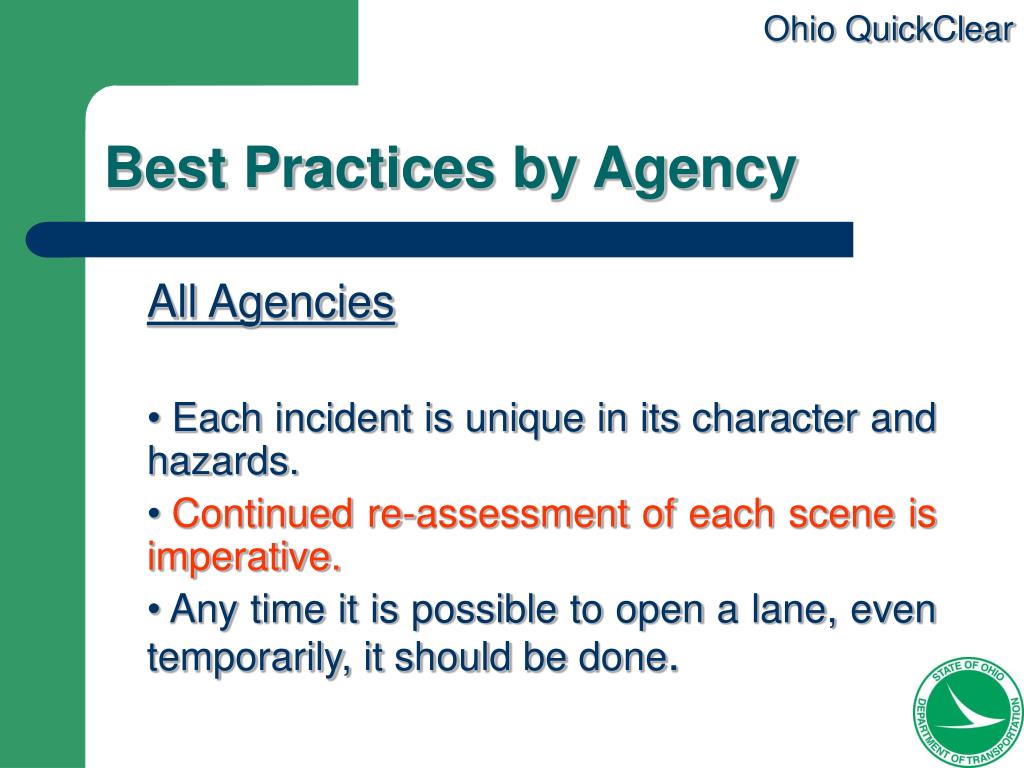 Ohio QuickClear

Best Practices by Agency

All Agencies

• Each incident is unique in its character and hazards.

• Continued re-assessment of each scene is imperative.

• Any time it is possible to open a lane, even temporarily, it should be done.

STATE OF OHIO DEPARTMENT OF TRANSPORTATION